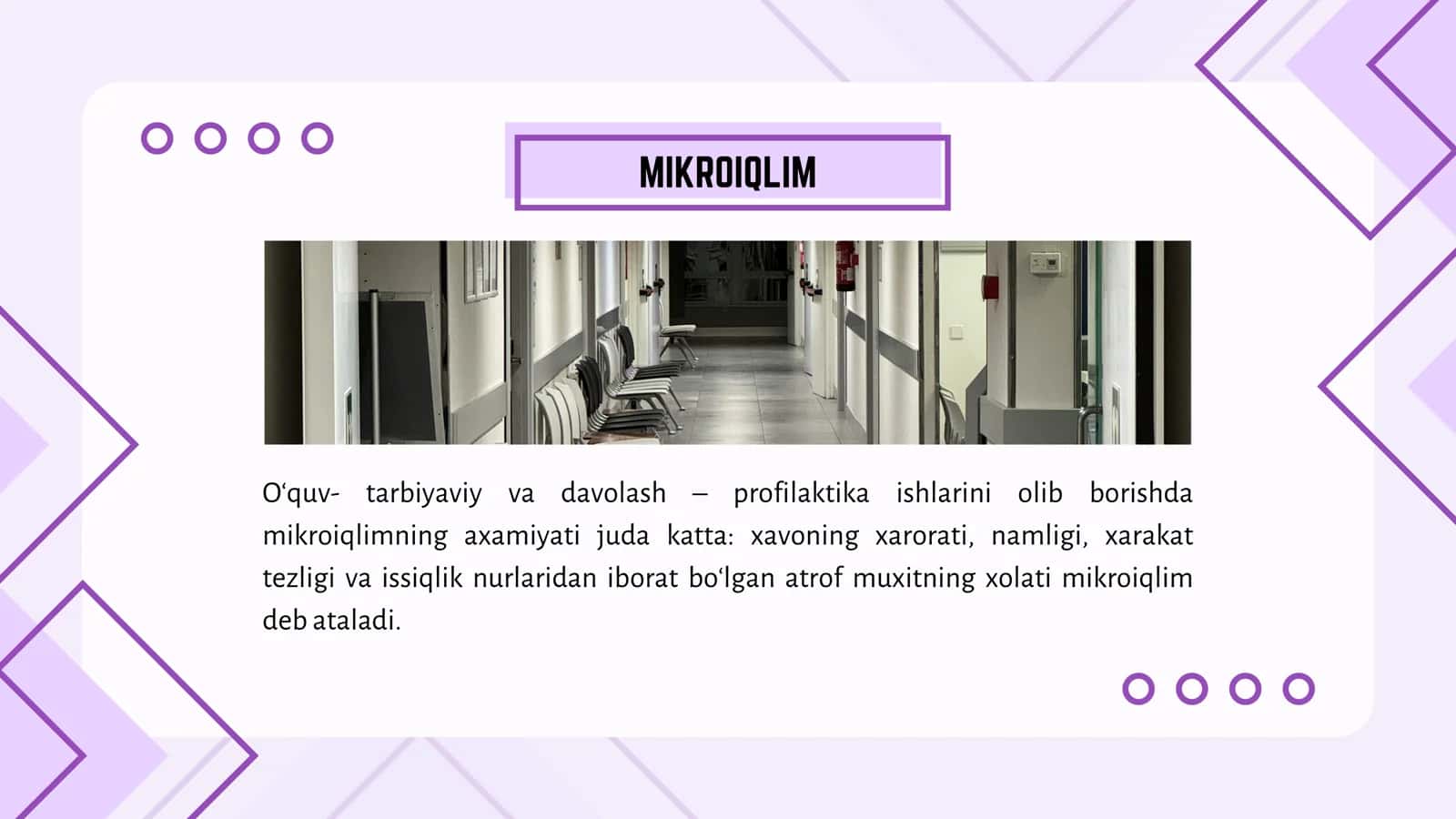 MIKROIQLIM

O‘quv- tarbiyaviy va davolash – profilaktika ishlarini olib borishda mikroiqlimning axamiyati juda katta: xavoning xarorati, namligi, xarakat tezligi va issiqlik nurlaridan iborat bo‘lgan atrof muxitning xolati mikroiqlim deb ataladi.